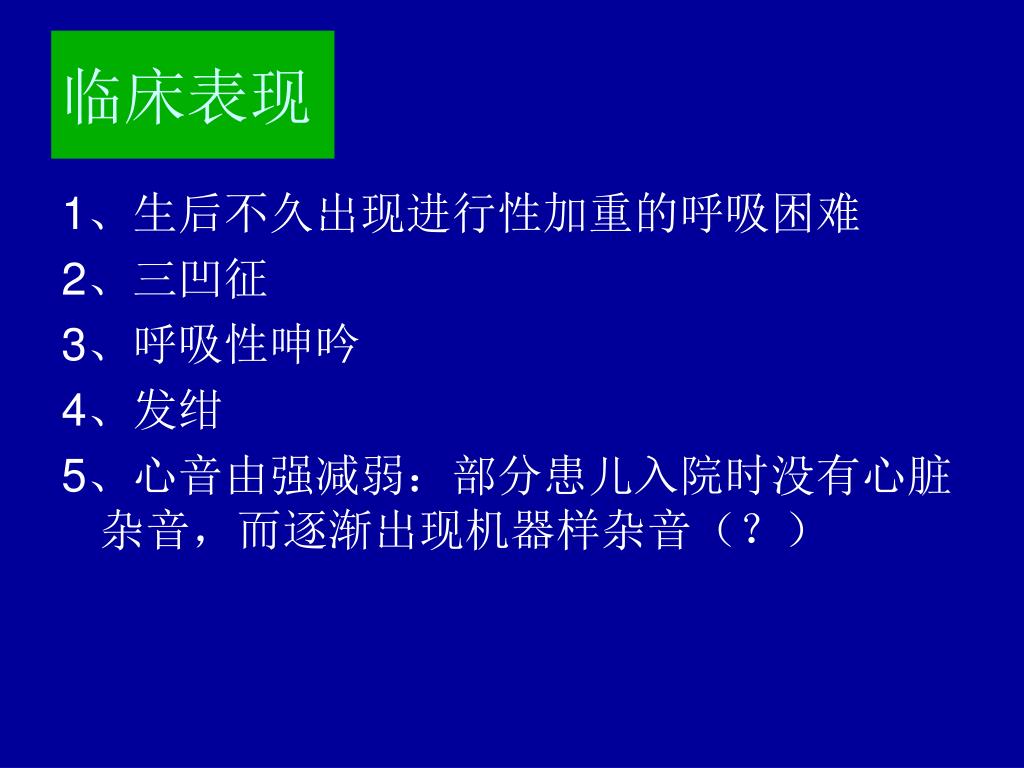 临床表现

1、生后不久出现进行性加重的呼吸困难

2、三凹征

3、呼吸性呻吟

4、发绀

5、心音由强减弱：部分患儿入院时没有心脏杂音，而逐渐出现机器样杂音（？）